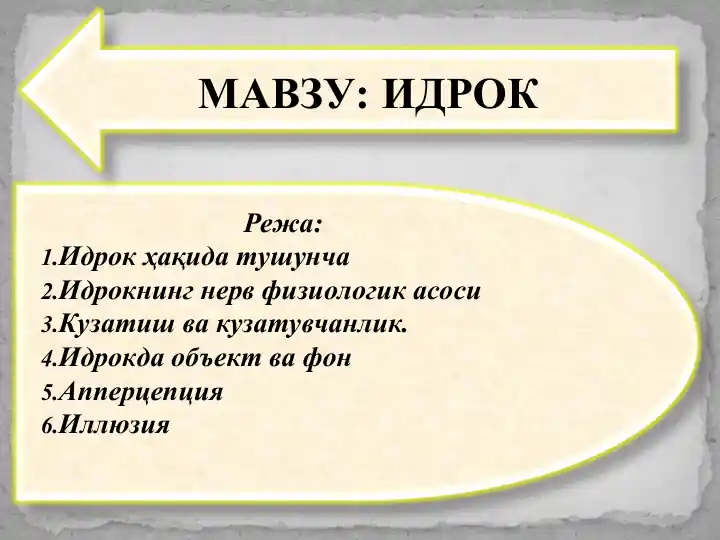 МАВЗУ: ИДРОК

Режа:
1.Идрок ҳақида тушунча
2.Идрокнинг нерв физиологик асоси
3.Кузатиш ва кузатувчанлик.
4.Идрокда объект ва фон
5.Апперцепция
6.Иллюзия